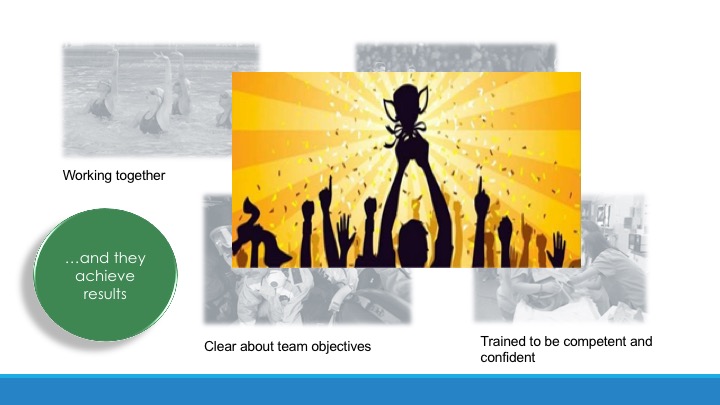 Working together

…and they achieve results

Clear about team objectives

Trained to be competent and confident